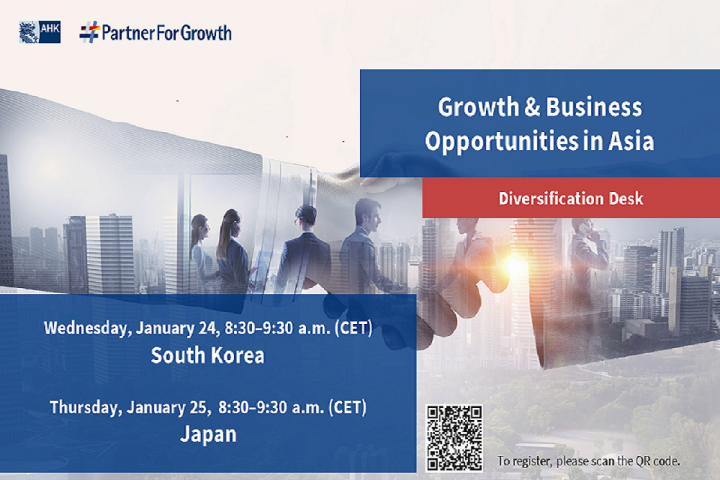 AHK

#PartnerForGrowth

Growth & Business Opportunities in Asia

Diversification Desk

Wednesday, January 24, 8:30–9:30 a.m. (CET)
South Korea

Thursday, January 25, 8:30–9:30 a.m. (CET)
Japan

To register, please scan the QR code.